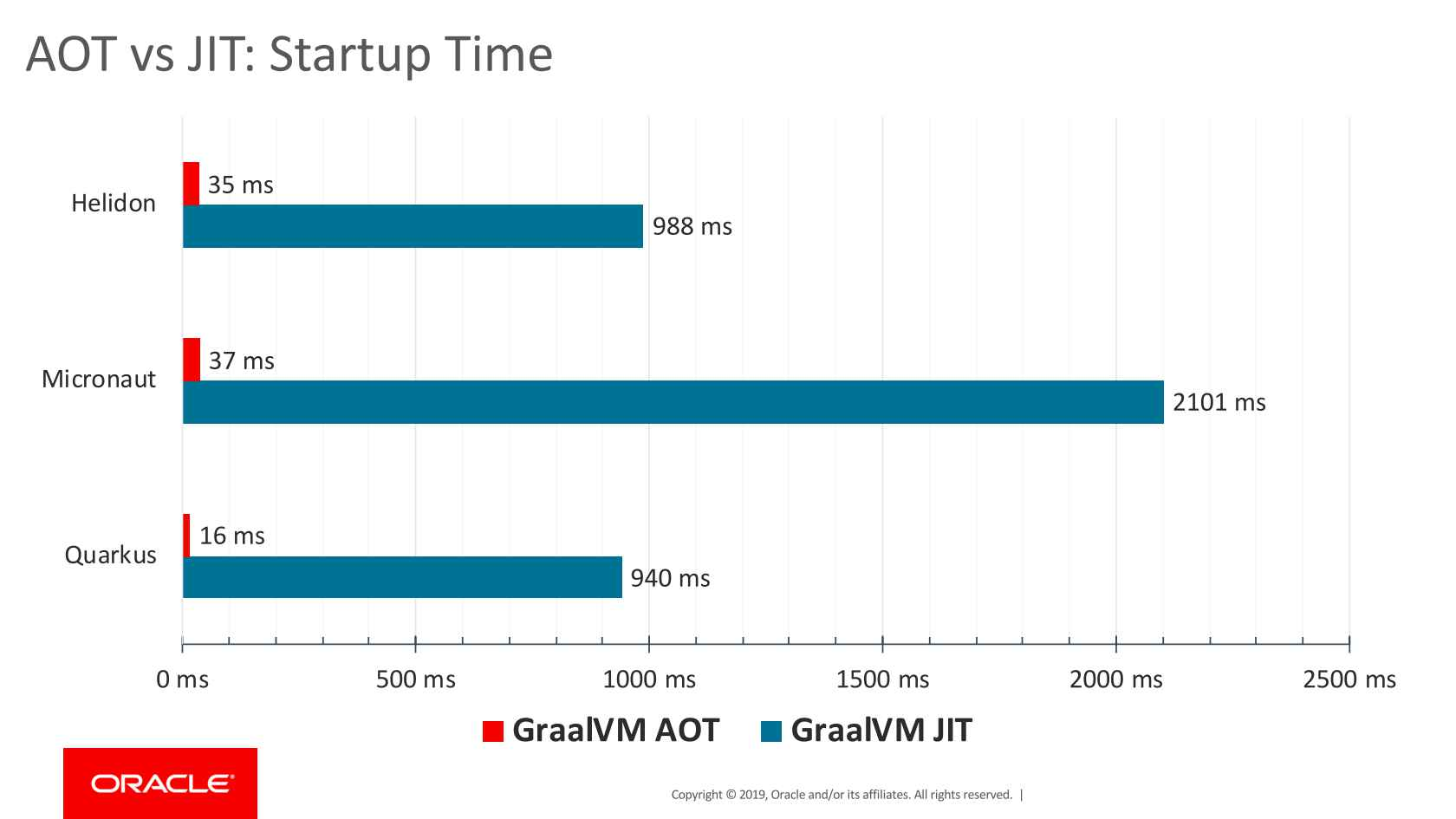 AOT vs JIT: Startup Time

Helidon
35 ms
988 ms

Micronaut
37 ms
2101 ms

Quarkus
16 ms
940 ms

0 ms
500 ms
1000 ms
1500 ms
2000 ms
2500 ms

GraalVM AOT
GraalVM JIT

ORACLE

Copyright © 2019, Oracle and/or its affiliates. All rights reserved. |